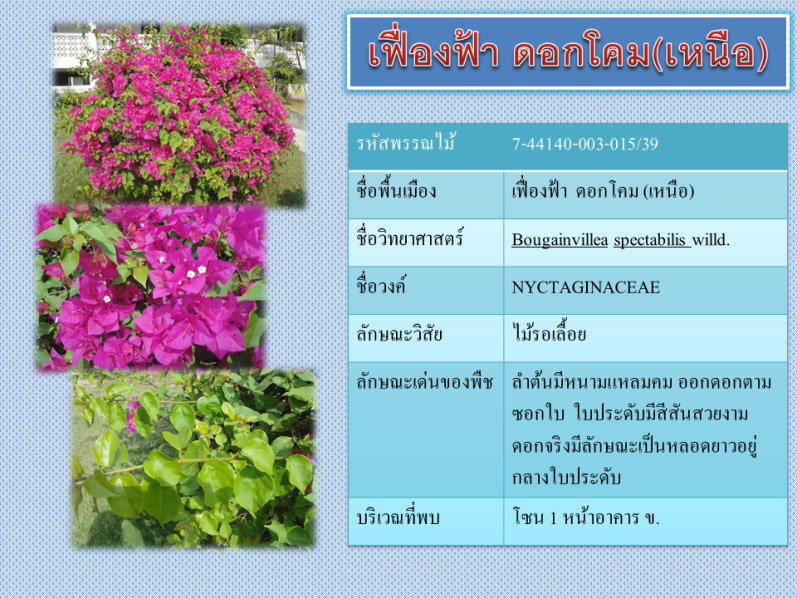 เฟื่องฟ้า ดอกโคม(เหนือ)

| รหัสพรรณไม้ | 7-44140-003-015/39 |
|---|---|
| ชื่อพื้นเมือง | เฟื่องฟ้า ดอกโคม (เหนือ) |
| ชื่อวิทยาศาสตร์ | Bougainvillea spectabilis willd. |
| ชื่อวงศ์ | NYCTAGINACEAE |
| ลักษณะวิสัย | ไม้รอเลื้อย |
| ลักษณะเด่นของพืช | ลำต้นมีหนามแหลมคม ออกดอกตามซอกใบ ใบประดับมีสีสันสวยงาม ดอกจริงมีลักษณะเป็นหลอดยาวอยู่กลางใบประดับ |
| บริเวณที่พบ | โซน 1 หน้าอาคาร ข. |